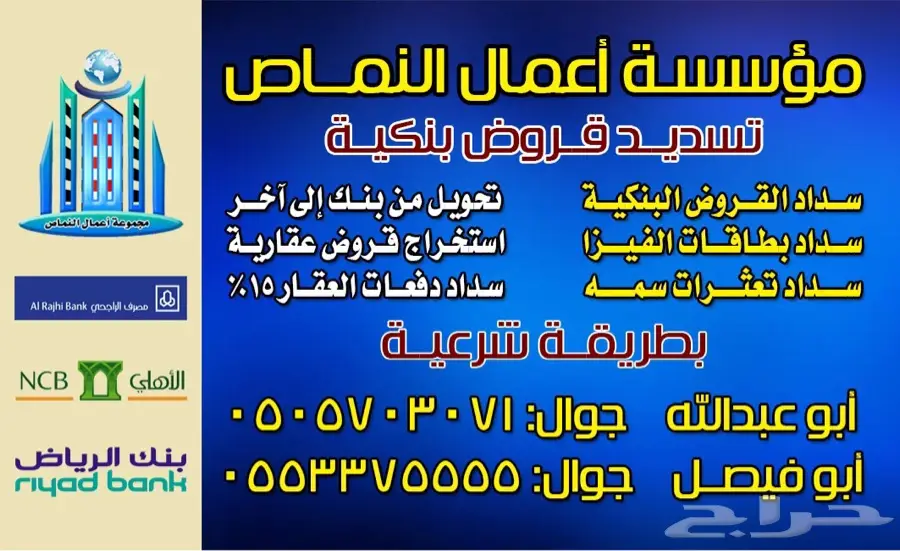 مجموعة أعمال النماص

مصرف الراجحي Al Rajhi Bank

NCB الأهلي

بنك الرياض riyad bank

مؤسسة أعمال النماص

تسديد قروض بنكية

سداد القروض البنكية
سداد بطاقات الفيزا
سداد تعثرات سمه

تحويل من بنك إلى آخر
استخراج قروض عقارية
سداد دفعات العقار ١٥٪

بطريقة شرعية

أبو عبدالله جوال: ٠٥٠٥٧٠٣٠٧١
أبو فيصل جوال: ٠٥٥٣٣٧٥٥٥٥

حراج